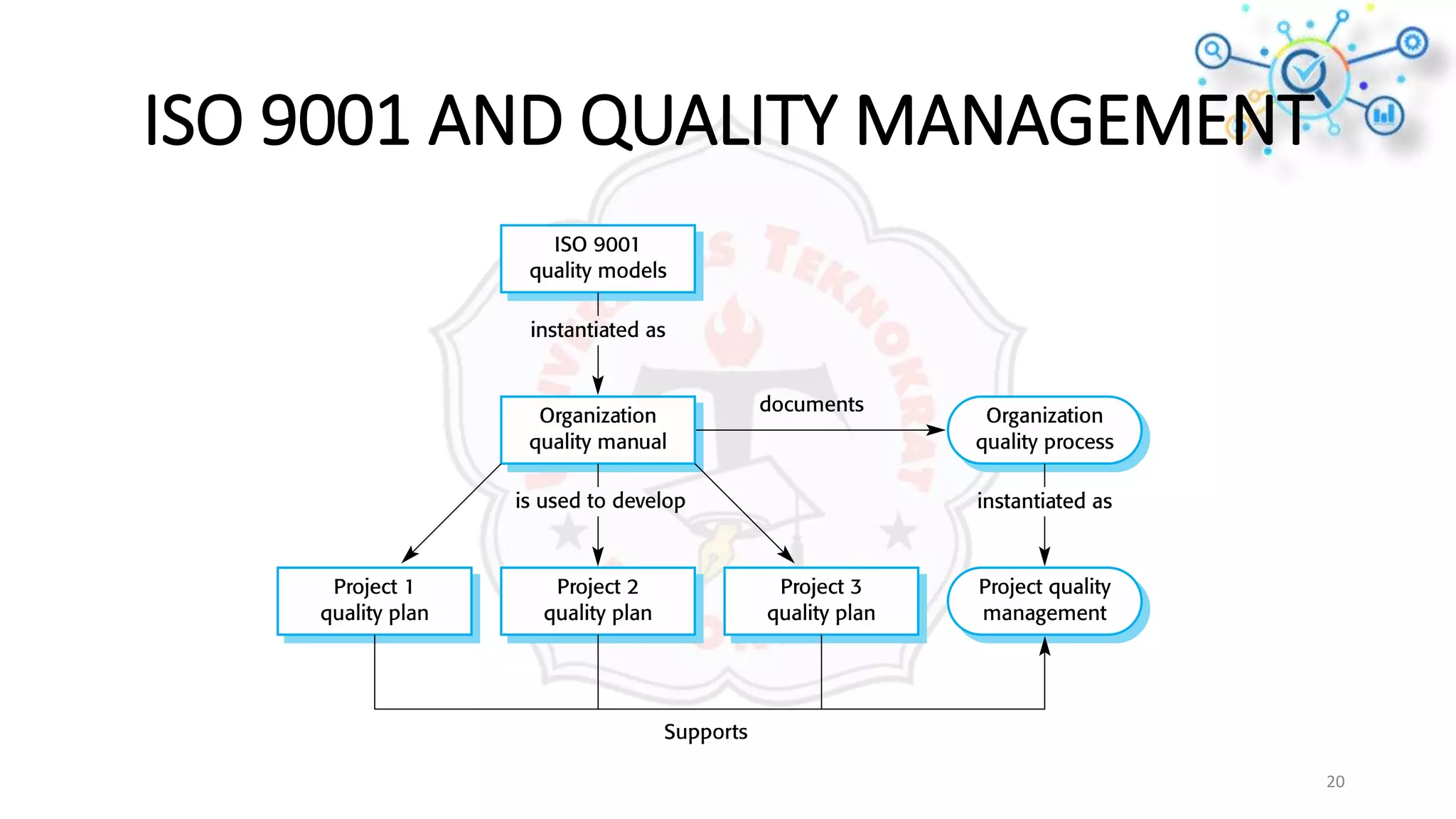 ISO 9001 AND QUALITY MANAGEMENT

ISO 9001 quality models

instantiated as

Organization quality manual

documents

Organization quality process

is used to develop

instantiated as

Project 1 quality plan

Project 2 quality plan

Project 3 quality plan

Project quality management

Supports

20